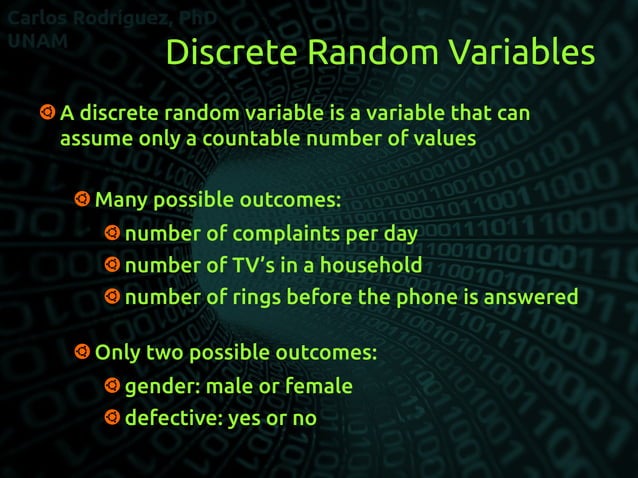 Carlos Rodriguez, PhD
UNAM

Discrete Random Variables

A discrete random variable is a variable that can assume only a countable number of values

Many possible outcomes:

number of complaints per day

number of TV's in a household

number of rings before the phone is answered

Only two possible outcomes:

gender: male or female

defective: yes or no